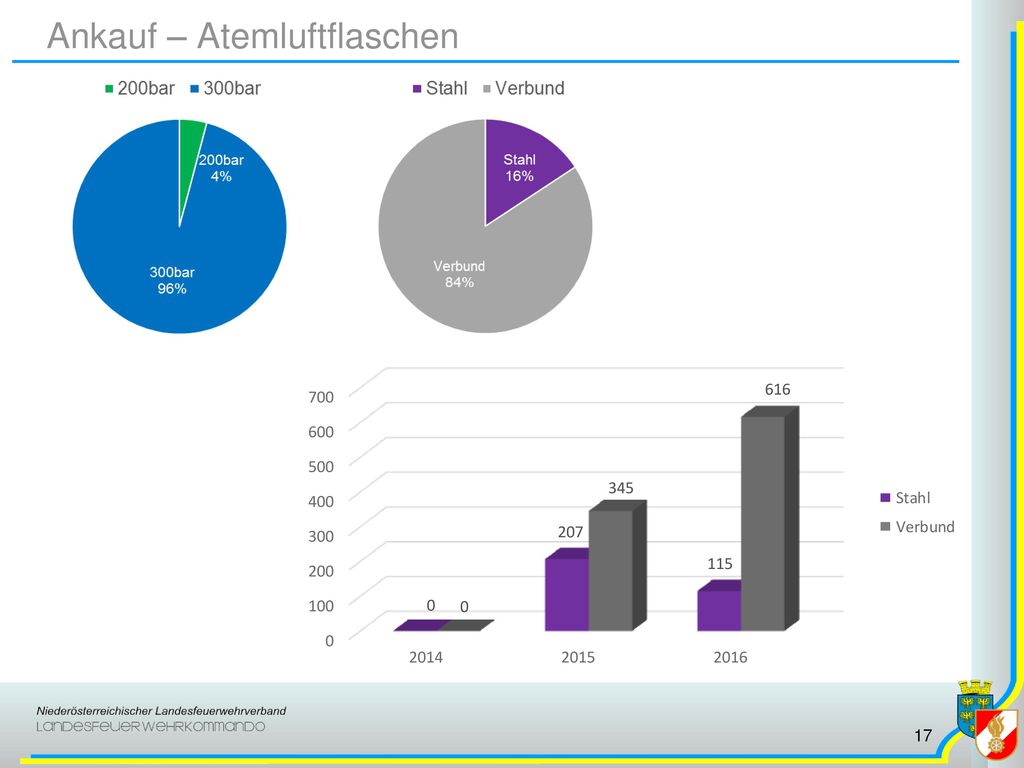 Ankauf – Atemluftflaschen

200bar 300bar

200bar
4%

300bar
96%

Stahl Verbund

Stahl
16%

Verbund
84%

700
600
500
400
300
200
100
0

0 0
207 345
115 616

2014 2015 2016

Stahl
Verbund

Niederösterreichischer Landesfeuerwehrverband
LANDESFEUERWEHRKOMMANDO

17